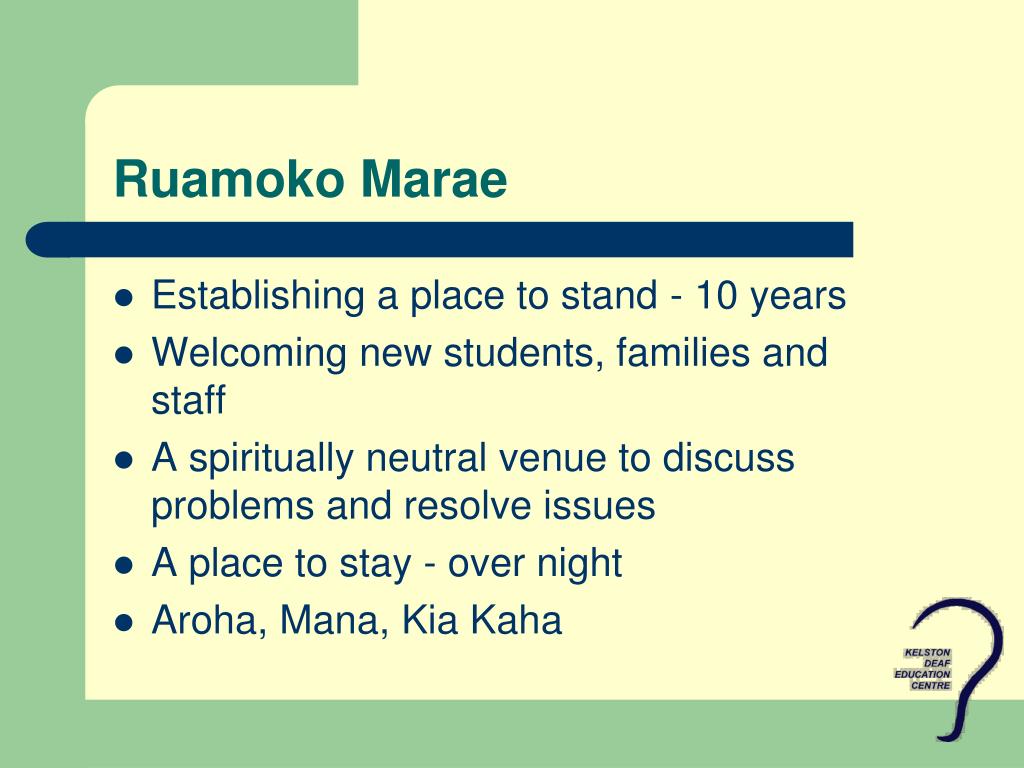 Ruamoko Marae

- Establishing a place to stand - 10 years
- Welcoming new students, families and staff
- A spiritually neutral venue to discuss problems and resolve issues
- A place to stay - over night
- Aroha, Mana, Kia Kaha

KELSTON DEAF EDUCATION CENTRE